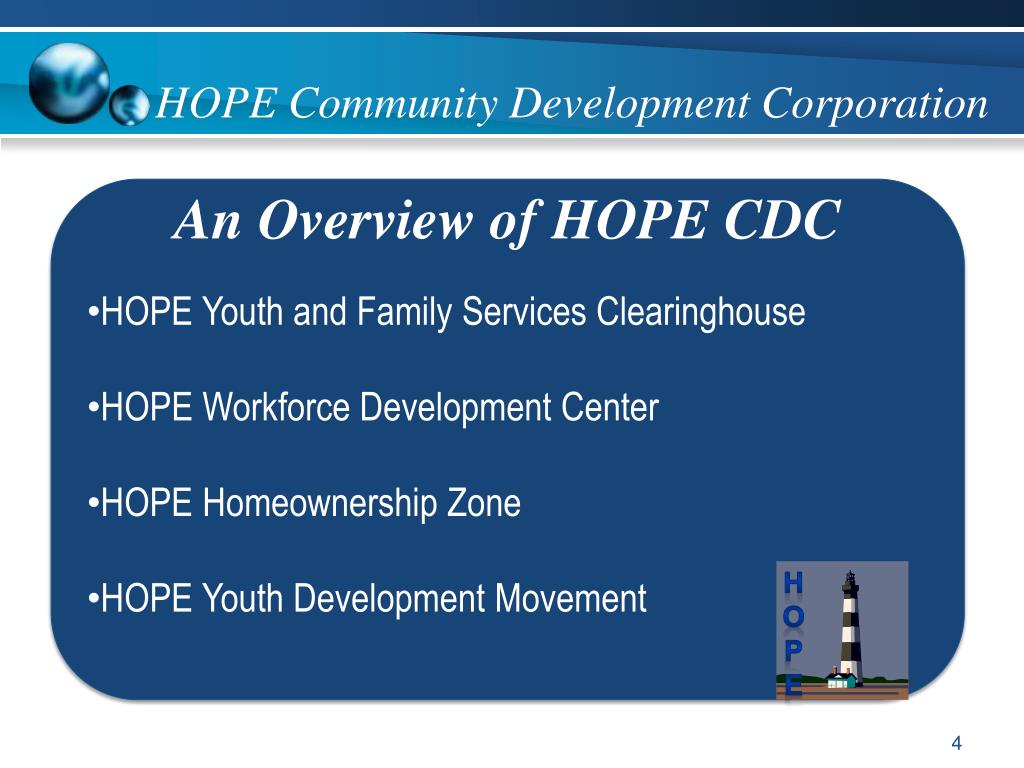 HOPE Community Development Corporation

An Overview of HOPE CDC

•HOPE Youth and Family Services Clearinghouse

•HOPE Workforce Development Center

•HOPE Homeownership Zone

•HOPE Youth Development Movement

H
O
P
E

4